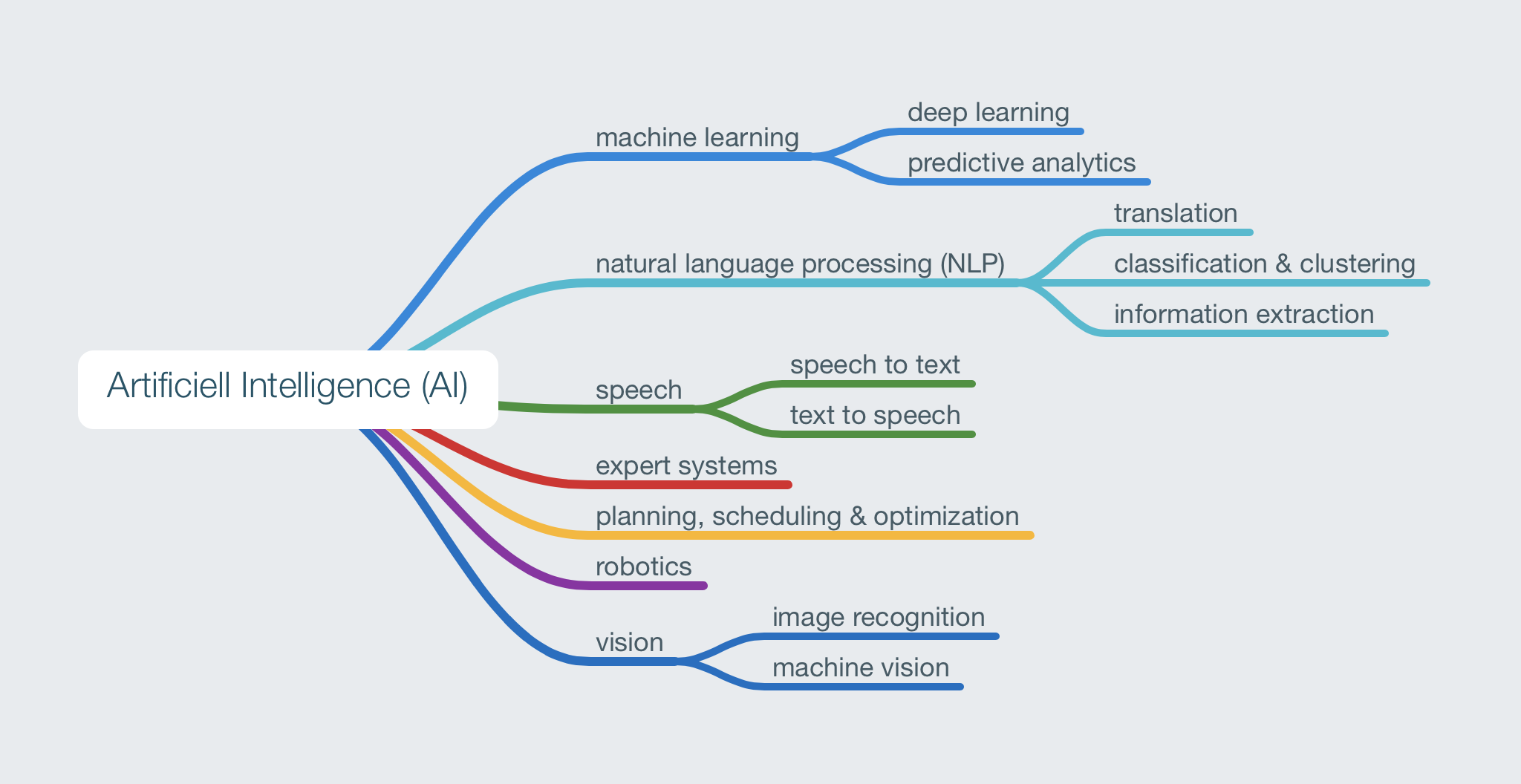 Artificiell Intelligence (AI)

machine learning
deep learning
predictive analytics

natural language processing (NLP)
translation
classification & clustering
information extraction

speech
speech to text
text to speech

expert systems

planning, scheduling & optimization

robotics

vision
image recognition
machine vision